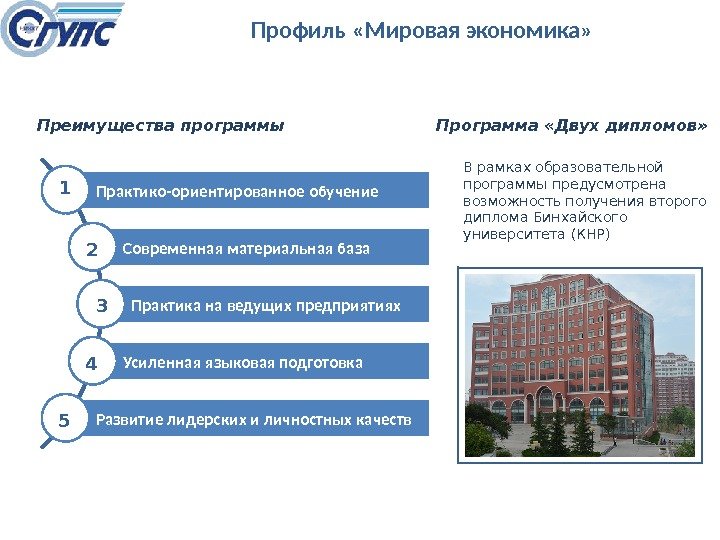 СГУПС

Профиль «Мировая экономика»

Преимущества программы

1 Практико-ориентированное обучение

2 Современная материальная база

3 Практика на ведущих предприятиях

4 Усиленная языковая подготовка

5 Развитие лидерских и личностных качеств

Программа «Двух дипломов»

В рамках образовательной программы предусмотрена возможность получения второго диплома Бинхайского университета (КНР)